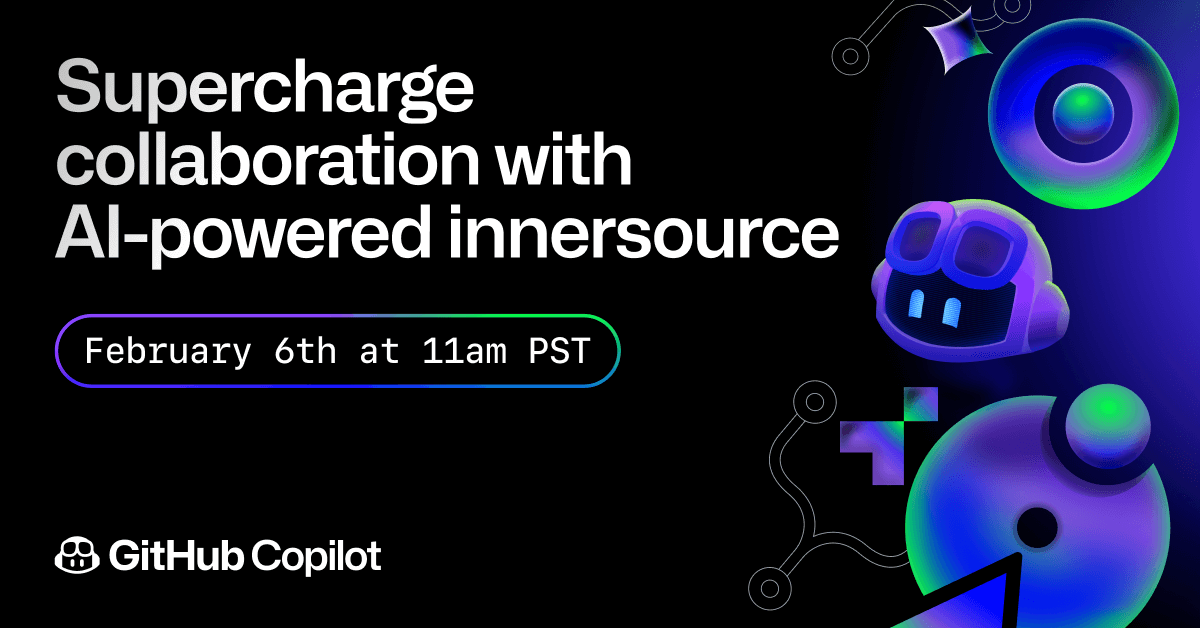 Supercharge collaboration with AI-powered innersource

February 6th at 11am PST

GitHub Copilot